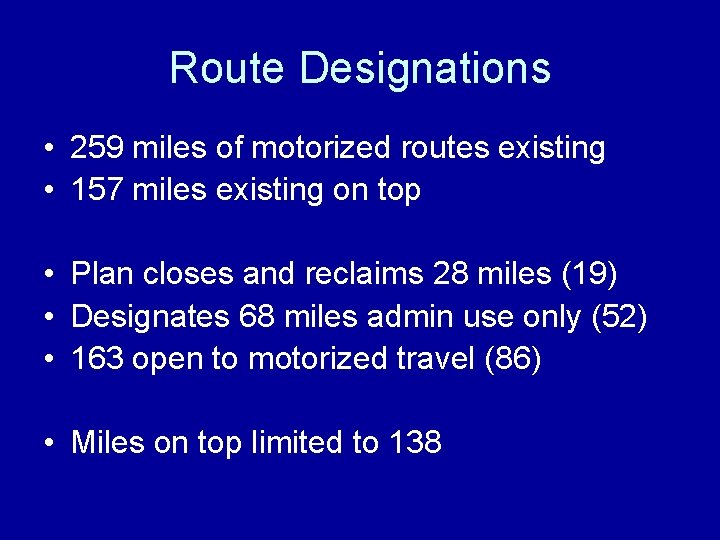 Route Designations

• 259 miles of motorized routes existing
• 157 miles existing on top

• Plan closes and reclaims 28 miles (19)
• Designates 68 miles admin use only (52)
• 163 open to motorized travel (86)

• Miles on top limited to 138